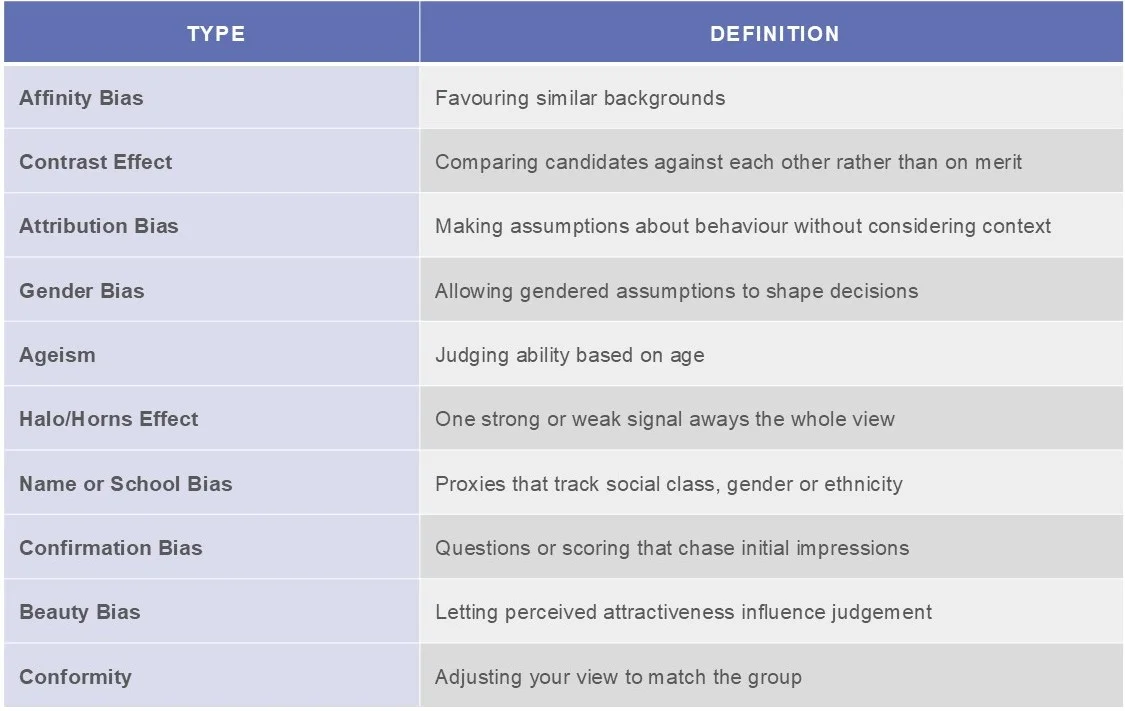 | TYPE | DEFINITION |
|---|---|
| Affinity Bias | Favouring similar backgrounds |
| Contrast Effect | Comparing candidates against each other rather than on merit |
| Attribution Bias | Making assumptions about behaviour without considering context |
| Gender Bias | Allowing gendered assumptions to shape decisions |
| Ageism | Judging ability based on age |
| Halo/Horns Effect | One strong or weak signal aways the whole view |
| Name or School Bias | Proxies that track social class, gender or ethnicity |
| Confirmation Bias | Questions or scoring that chase initial impressions |
| Beauty Bias | Letting perceived attractiveness influence judgement |
| Conformity | Adjusting your view to match the group |